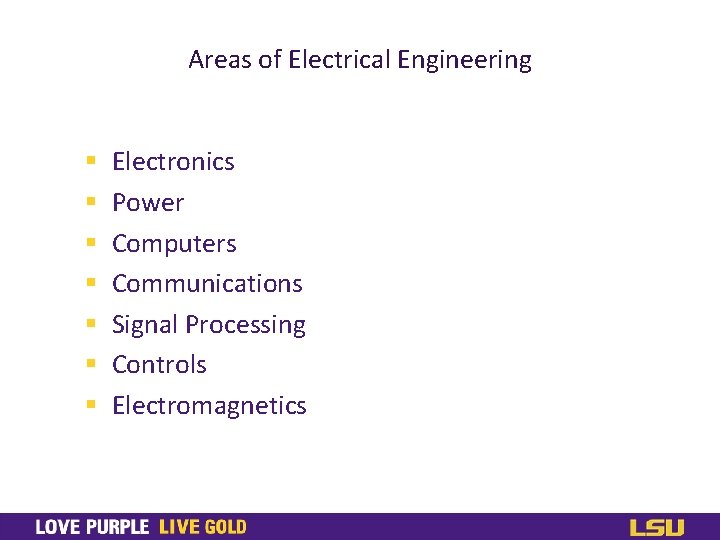 Areas of Electrical Engineering

- Electronics
- Power
- Computers
- Communications
- Signal Processing
- Controls
- Electromagnetics

LOVE PURPLE LIVE GOLD

LSU